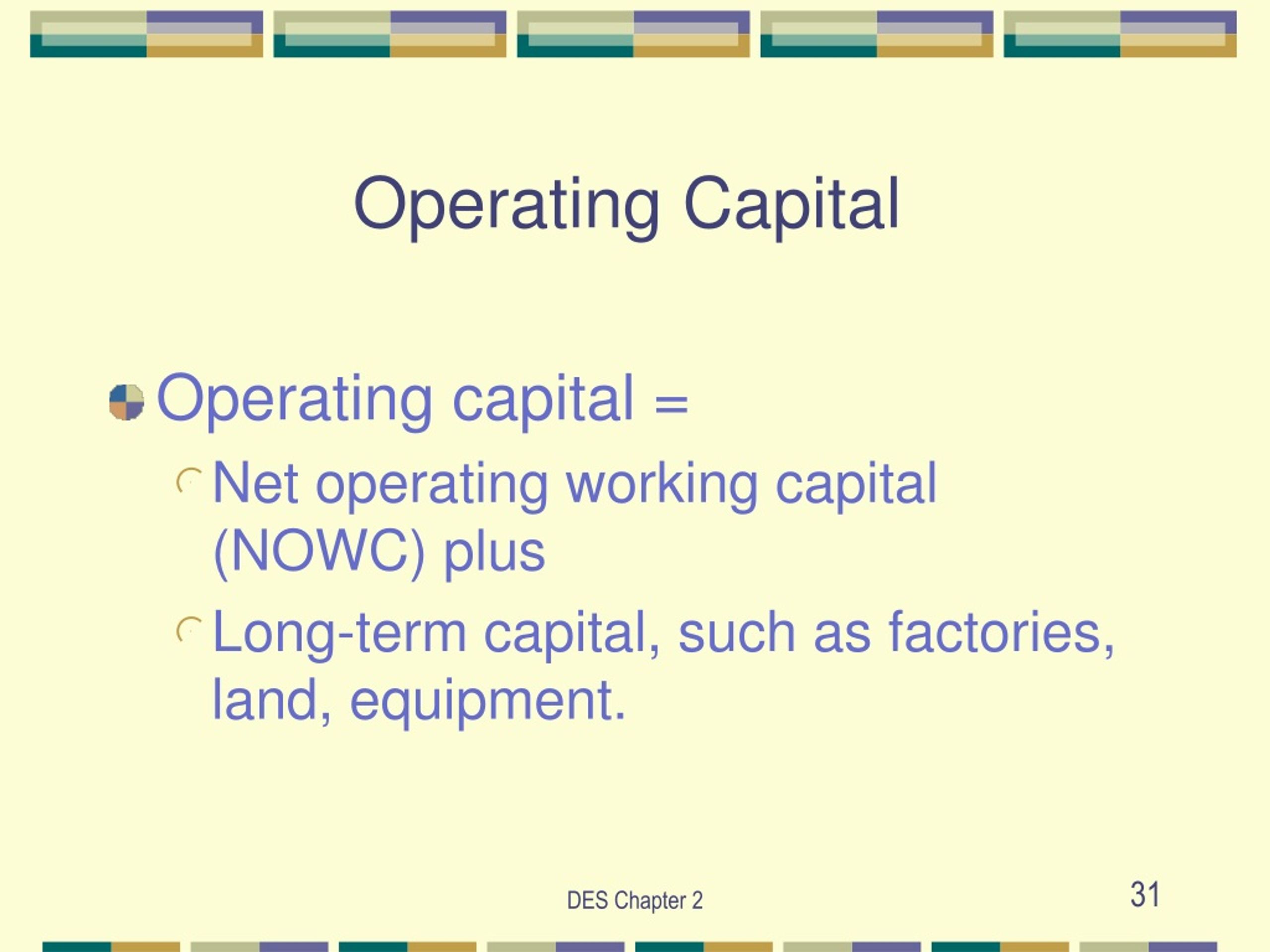 Operating Capital

Operating capital =

Net operating working capital (NOWC) plus

Long-term capital, such as factories, land, equipment.

DES Chapter 2

31